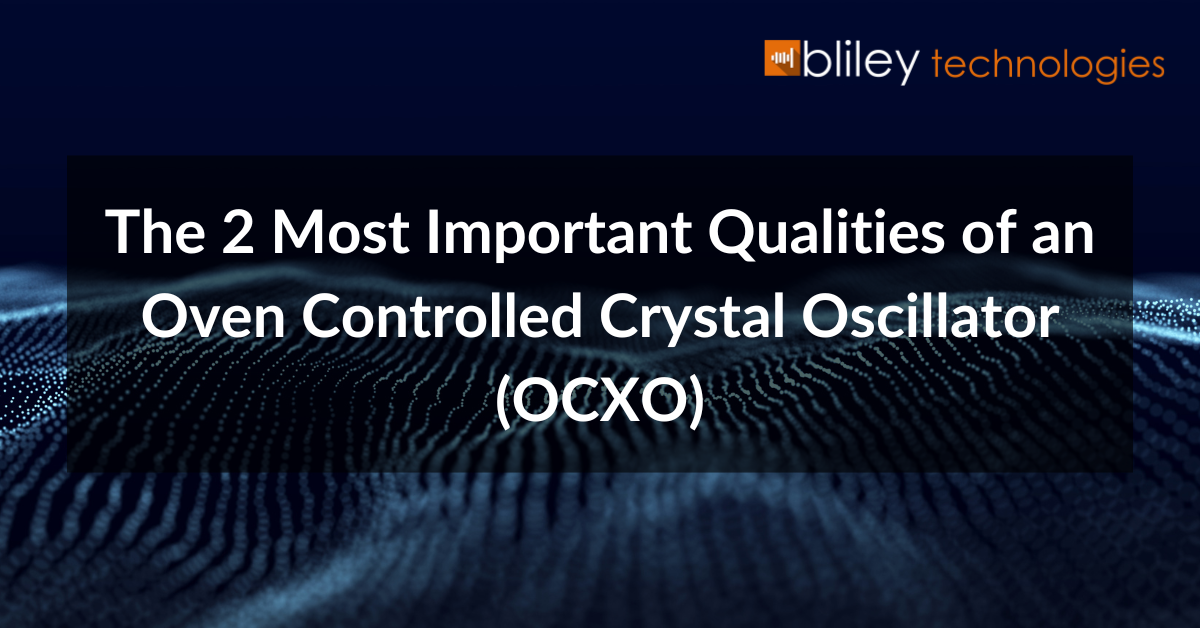 bliley technologies

The 2 Most Important Qualities of an Oven Controlled Crystal Oscillator (OCXO)